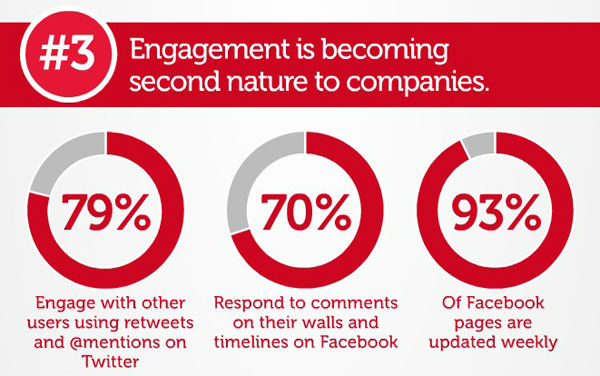 #3 Engagement is becoming second nature to companies.

79%

Engage with other users using retweets and @mentions on Twitter

70%

Respond to comments on their walls and timelines on Facebook

93%

Of Facebook pages are updated weekly